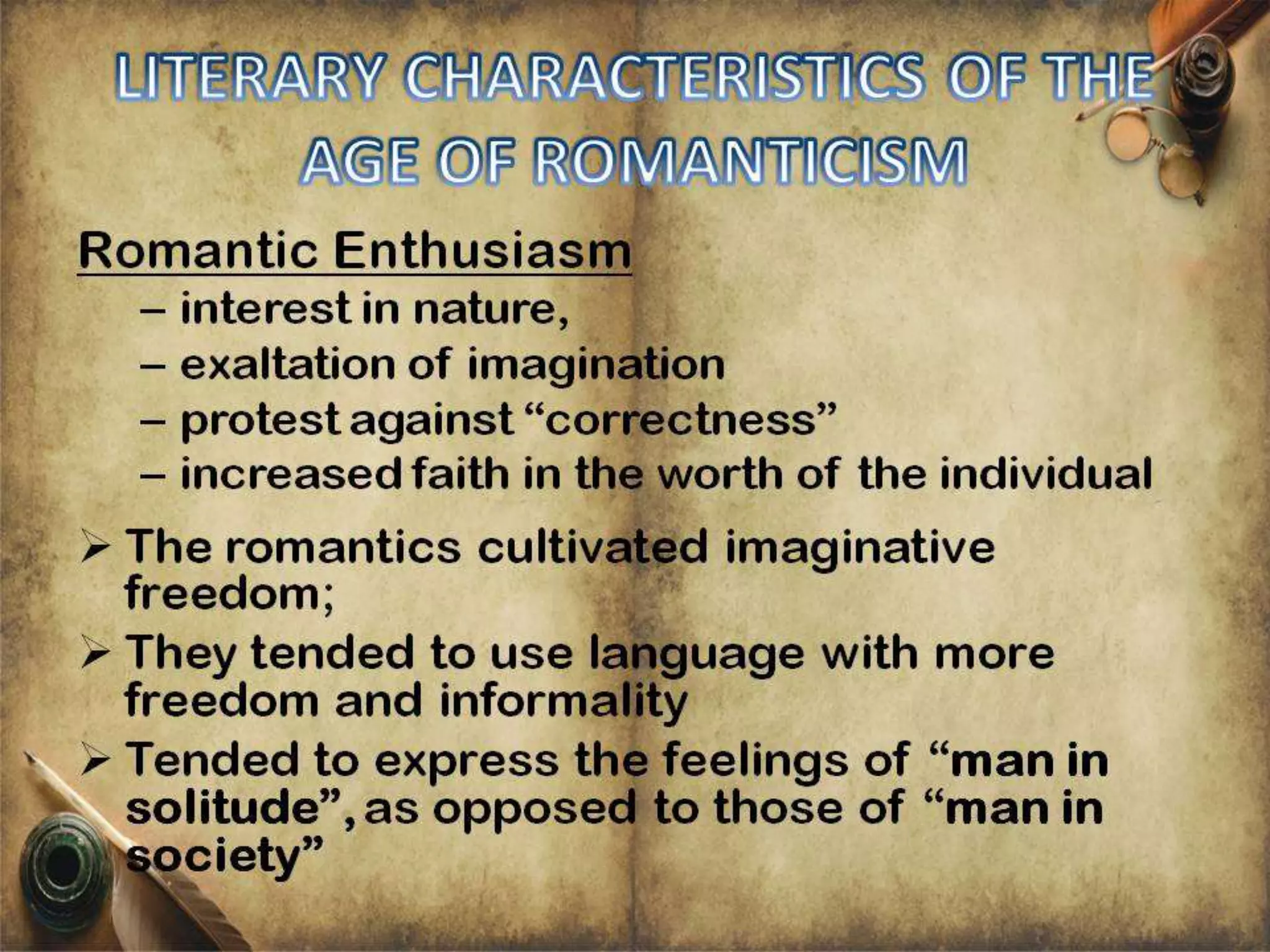 LITERARY CHARACTERISTICS OF THE AGE OF ROMANTICISM

Romantic Enthusiasm

– interest in nature,
– exaltation of imagination
– protest against “correctness”
– increased faith in the worth of the individual

➢ The romantics cultivated imaginative freedom;
➢ They tended to use language with more freedom and informality
➢ Tended to express the feelings of “man in solitude”, as opposed to those of “man in society”